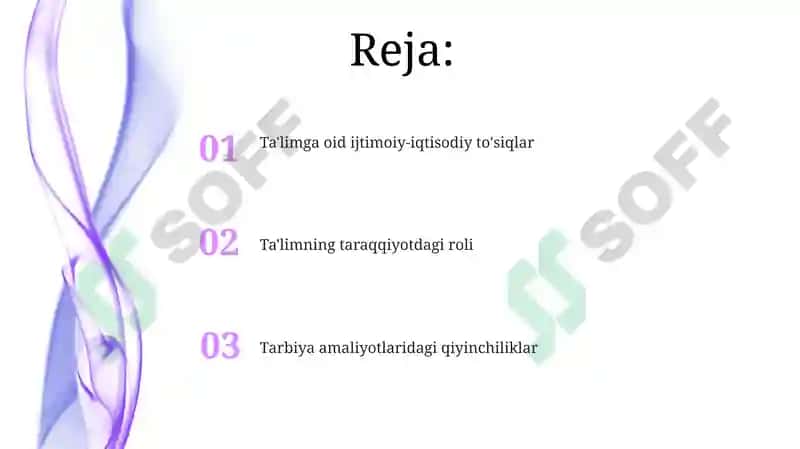 Reja:

01 Ta'limga oid ijtimoiy-iqtisodiy to'siqlar

02 Ta'limning taraqqiyotdagi roli

03 Tarbiya amaliyotlaridagi qiyinchiliklar

SOFF
SOFF